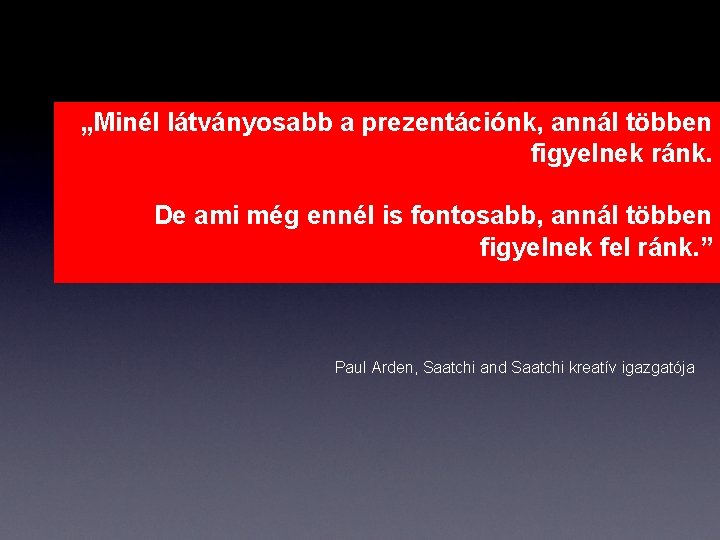 „Minél látványosabb a prezentációnk, annál többen figyelnek ránk.

De ami még ennél is fontosabb, annál többen figyelnek fel ránk.”

Paul Arden, Saatchi and Saatchi kreatív igazgatója